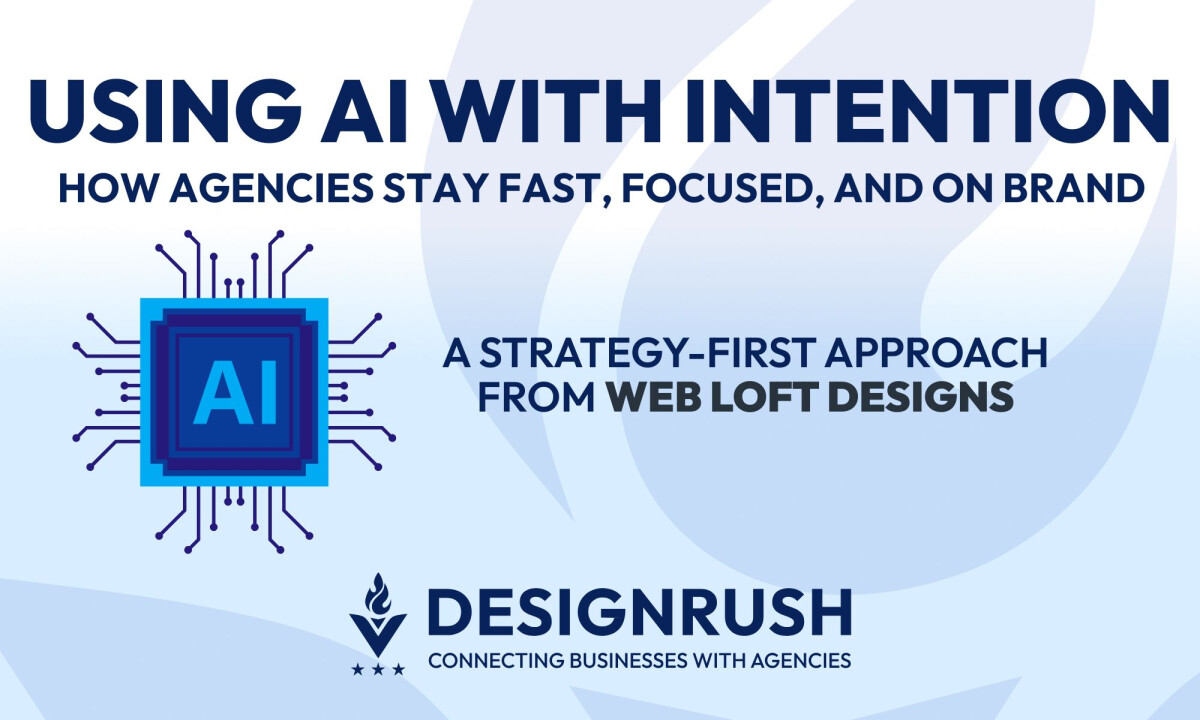 USING AI WITH INTENTION
HOW AGENCIES STAY FAST, FOCUSED, AND ON BRAND

AI

A STRATEGY-FIRST APPROACH FROM WEB LOFT DESIGNS

DESIGNRUSH
CONNECTING BUSINESSES WITH AGENCIES